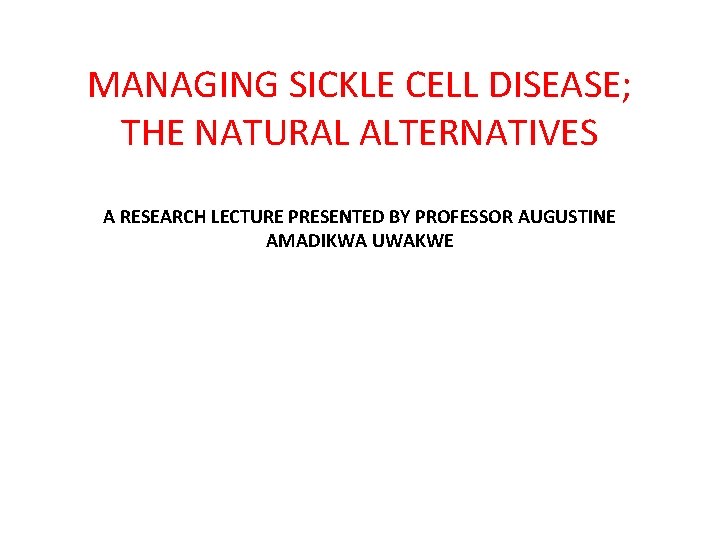 MANAGING SICKLE CELL DISEASE; THE NATURAL ALTERNATIVES

A RESEARCH LECTURE PRESENTED BY PROFESSOR AUGUSTINE AMADIKWA UWAKWE